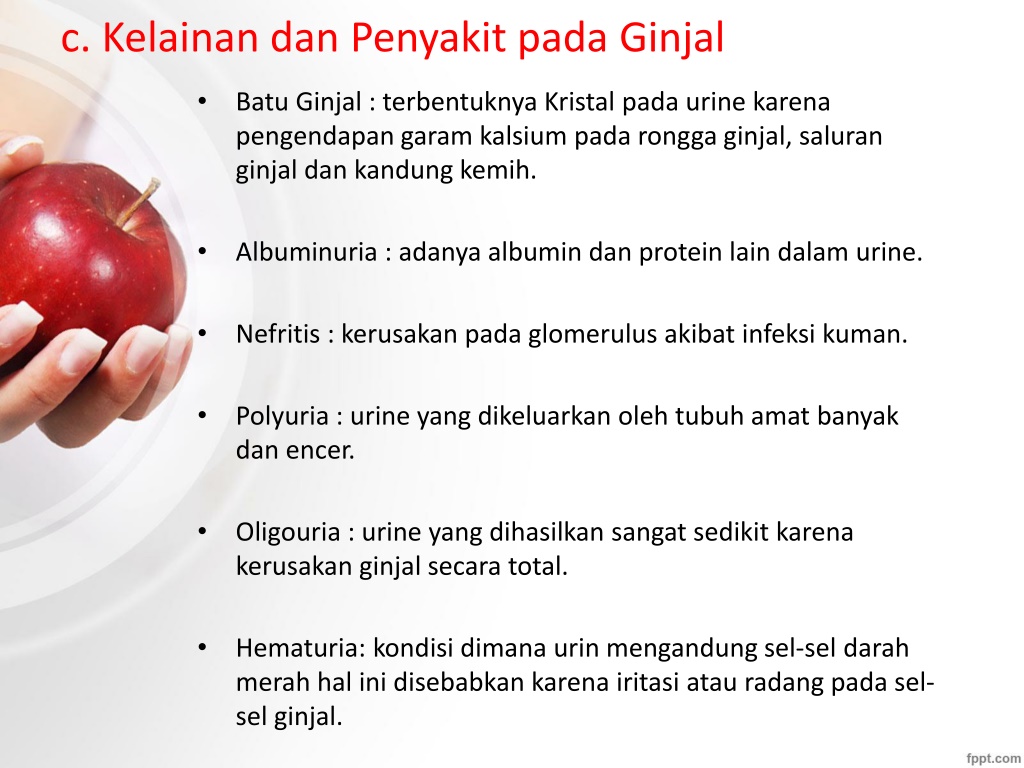 c. Kelainan dan Penyakit pada Ginjal

• Batu Ginjal : terbentuknya Kristal pada urine karena pengendapan garam kalsium pada rongga ginjal, saluran ginjal dan kandung kemih.

• Albuminuria : adanya albumin dan protein lain dalam urine.

• Nefritis : kerusakan pada glomerulus akibat infeksi kuman.

• Polyuria : urine yang dikeluarkan oleh tubuh amat banyak dan encer.

• Oligouria : urine yang dihasilkan sangat sedikit karena kerusakan ginjal secara total.

• Hematuria: kondisi dimana urin mengandung sel-sel darah merah hal ini disebabkan karena iritasi atau radang pada sel-sel ginjal.

fppt.com